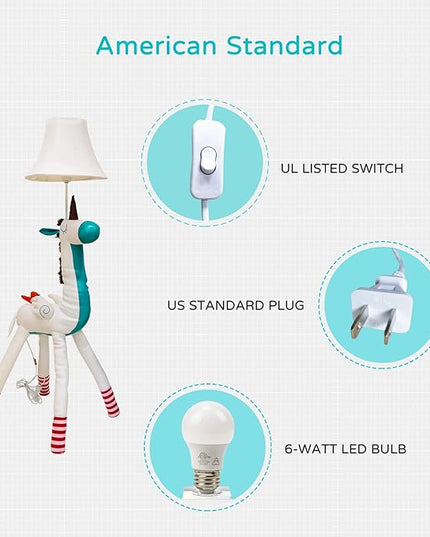 American Standard

UL LISTED SWITCH

US STANDARD PLUG

6-WATT LED BULB